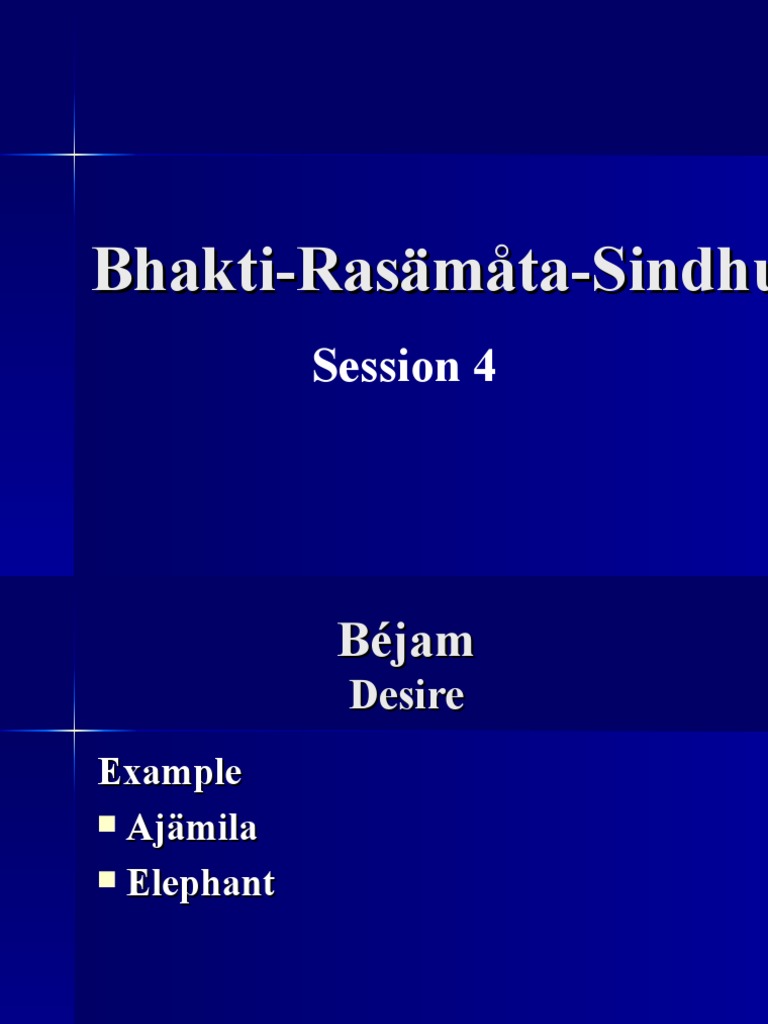 Bhakti-Rasämåta-Sindhu

Session 4

Béjam
Desire

Example
- Ajämila
- Elephant